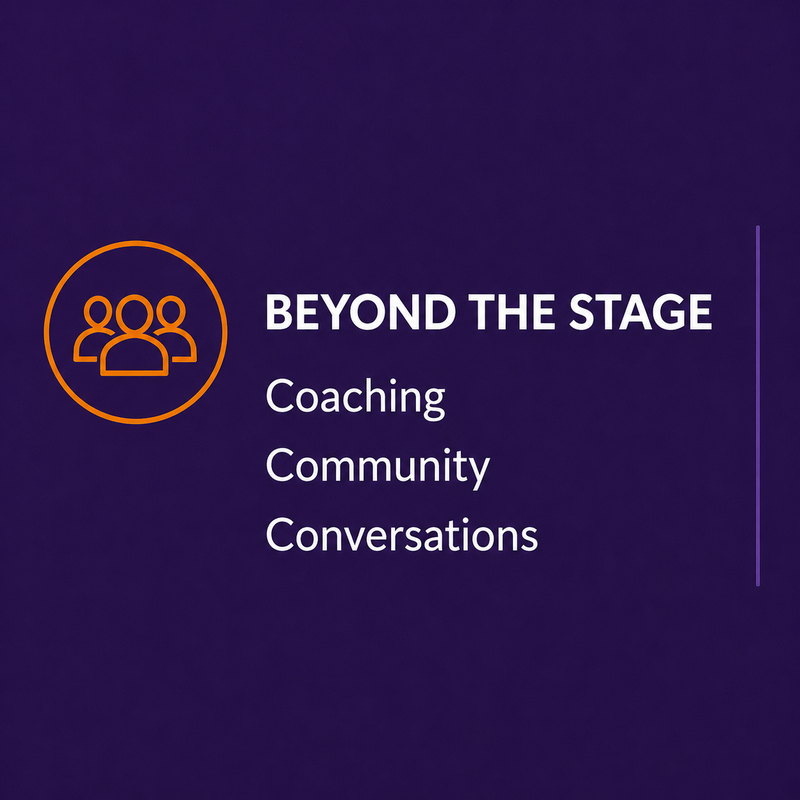 BEYOND THE STAGE

Coaching

Community

Conversations